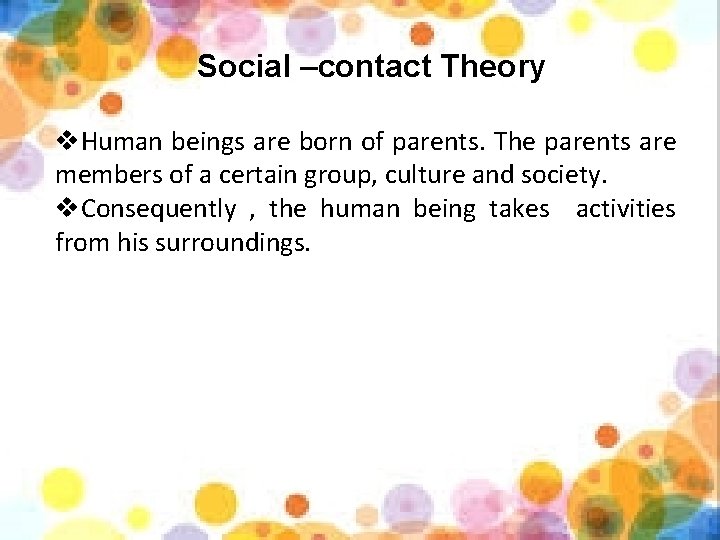 Social –contact Theory

❖Human beings are born of parents. The parents are members of a certain group, culture and society.

❖Consequently , the human being takes activities from his surroundings.